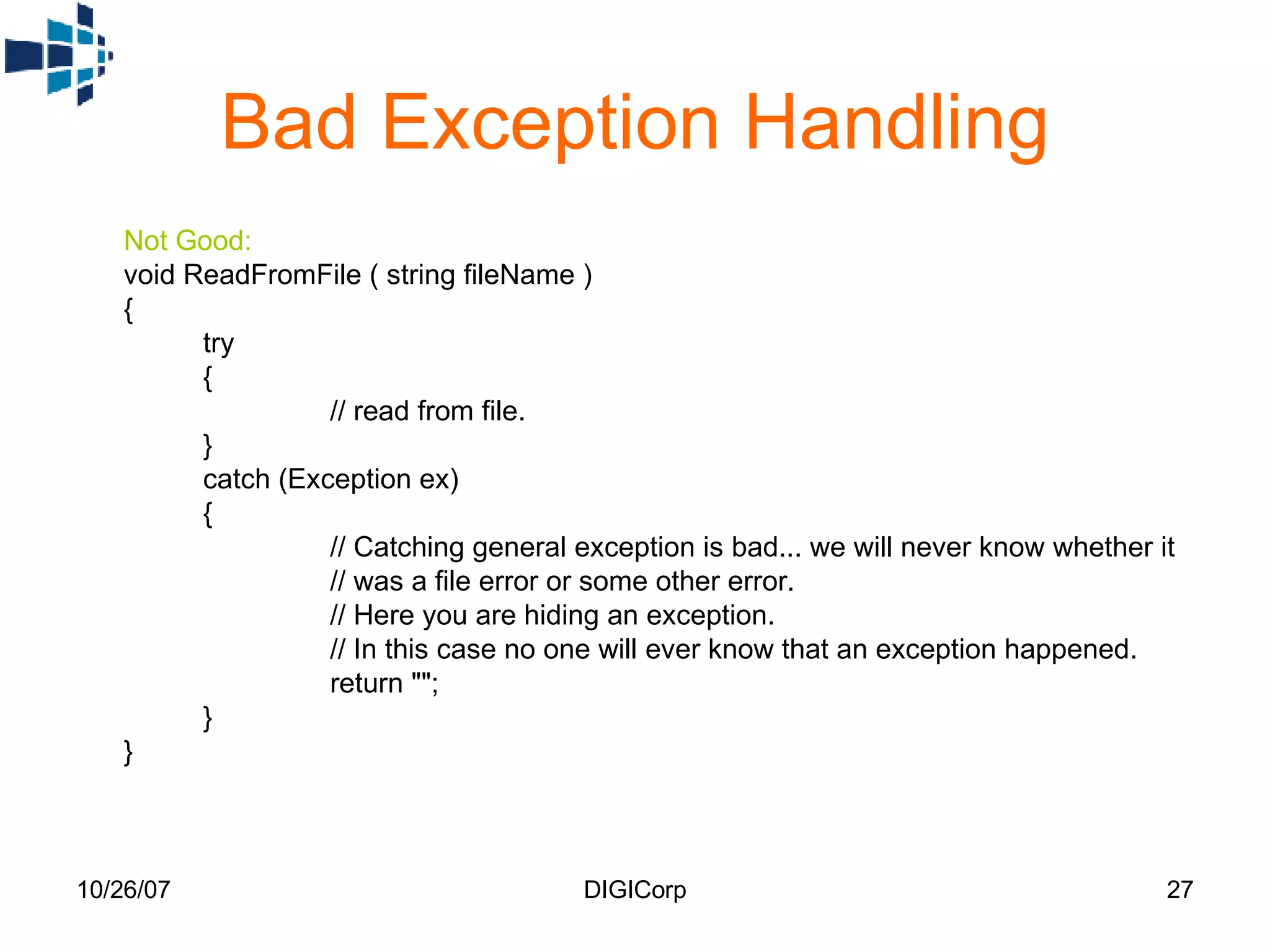 Bad Exception Handling

Not Good:
void ReadFromFile ( string fileName )
{
try
{
// read from file.
}
catch (Exception ex)
{
// Catching general exception is bad... we will never know whether it
// was a file error or some other error.
// Here you are hiding an exception.
// In this case no one will ever know that an exception happened.
return "";
}
}

10/26/07

DIGICorp

27